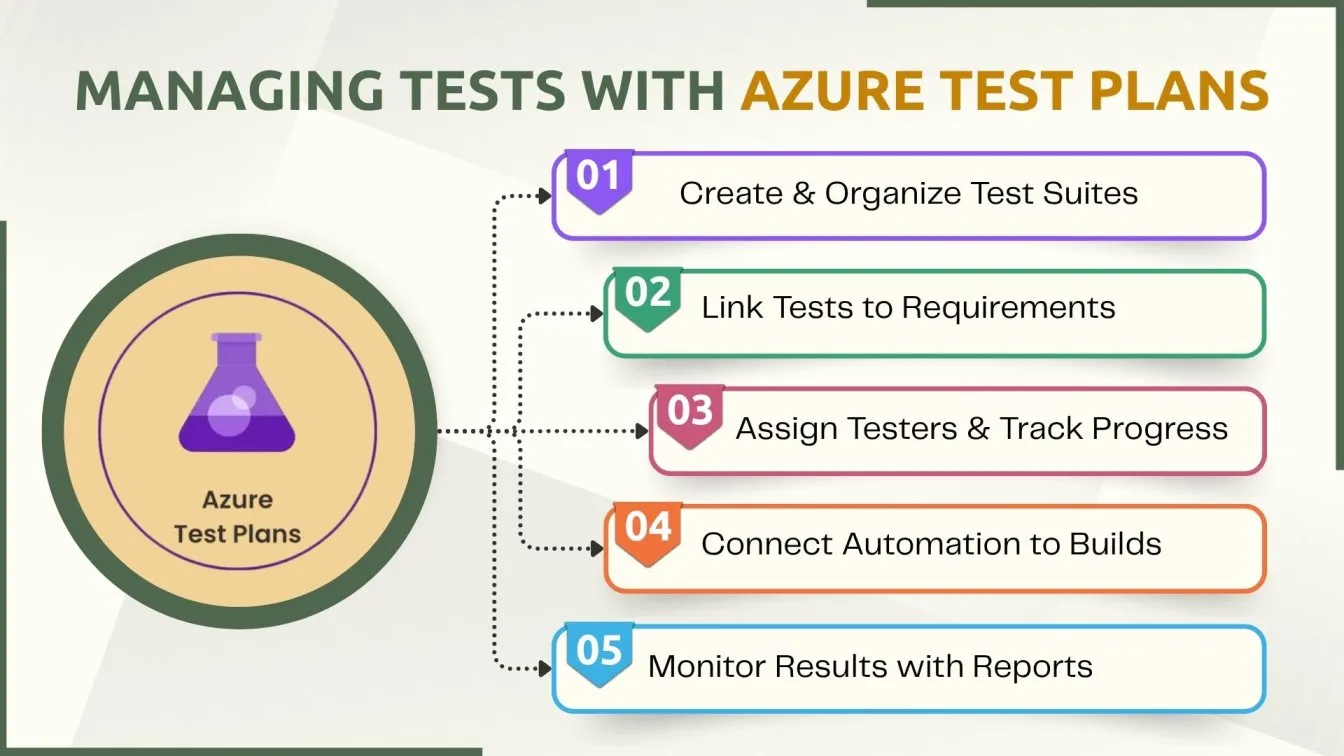 MANAGING TESTS WITH AZURE TEST PLANS

Azure Test Plans

01 Create & Organize Test Suites

02 Link Tests to Requirements

03 Assign Testers & Track Progress

04 Connect Automation to Builds

05 Monitor Results with Reports